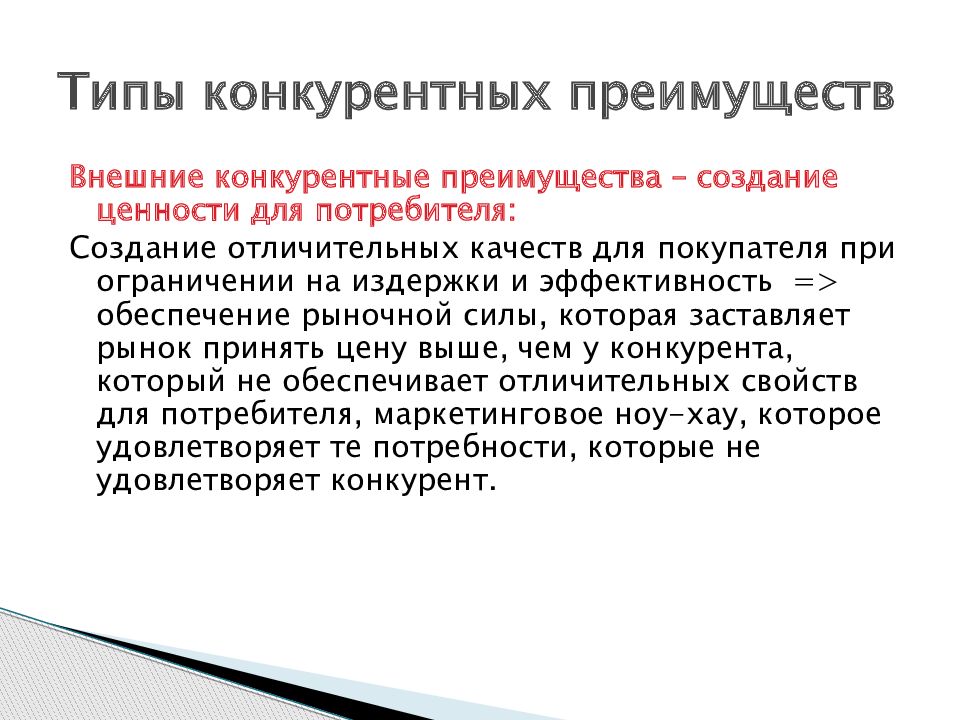 Типы конкурентных преимуществ

Внешние конкурентные преимущества – создание ценности для потребителя:

Создание отличительных качеств для покупателя при ограничении на издержки и эффективность => обеспечение рыночной силы, которая заставляет рынок принять цену выше, чем у конкурента, который не обеспечивает отличительных свойств для потребителя, маркетинговое ноу-хау, которое удовлетворяет те потребности, которые не удовлетворяет конкурент.